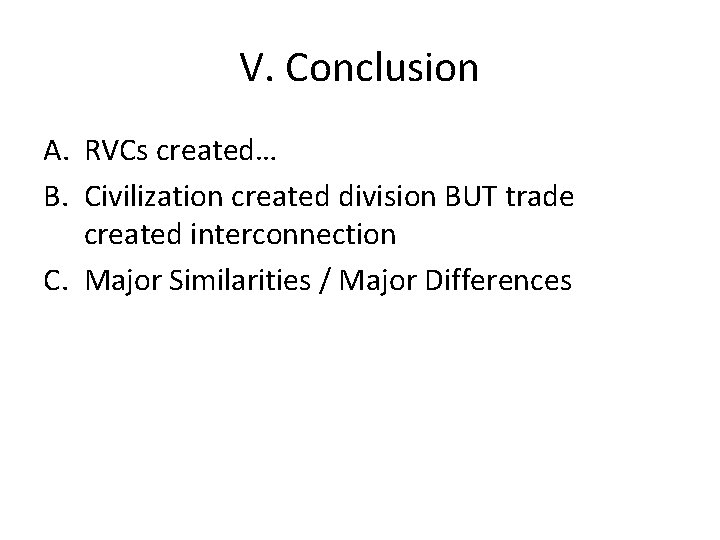 V. Conclusion

A. RVCs created…
B. Civilization created division BUT trade created interconnection
C. Major Similarities / Major Differences